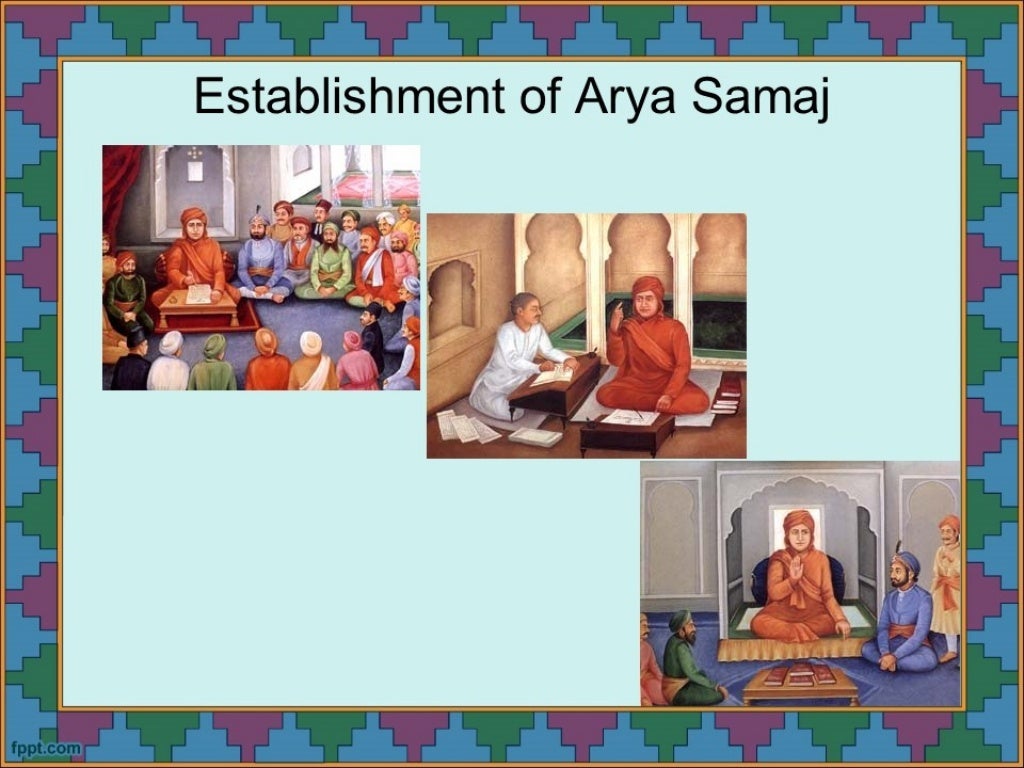 Establishment of Arya Samaj

fppt.com